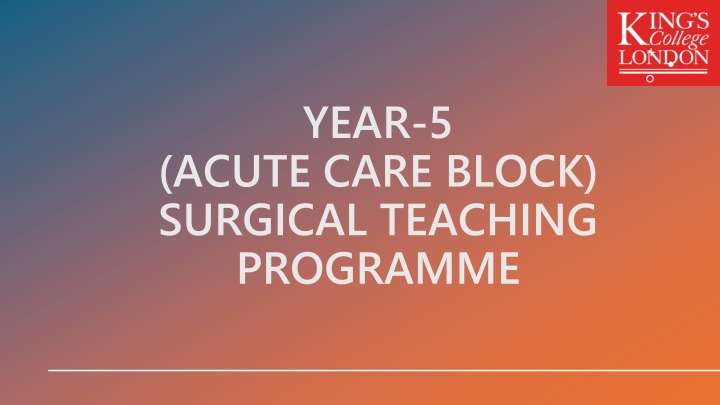 KING'S College LONDON

YEAR-5
(ACUTE CARE BLOCK)
SURGICAL TEACHING PROGRAMME